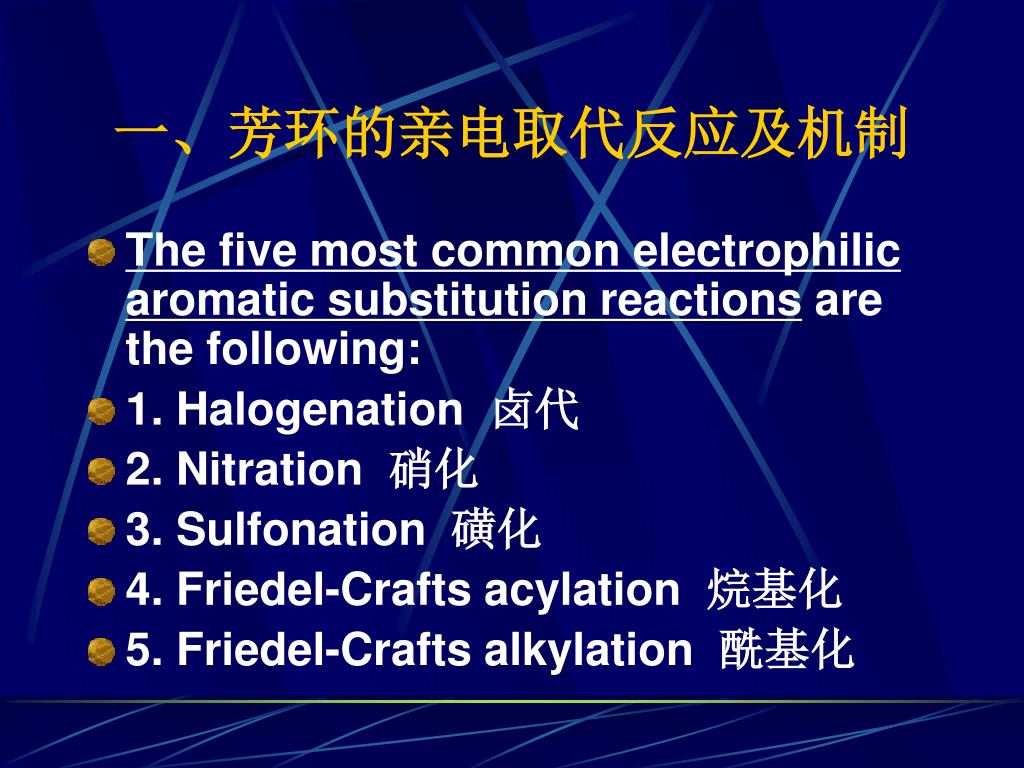 一、芳环的亲电取代反应及机制

The five most common electrophilic aromatic substitution reactions are the following:

1. Halogenation 卤代

2. Nitration 硝化

3. Sulfonation 磺化

4. Friedel-Crafts acylation 烷基化

5. Friedel-Crafts alkylation 酰基化